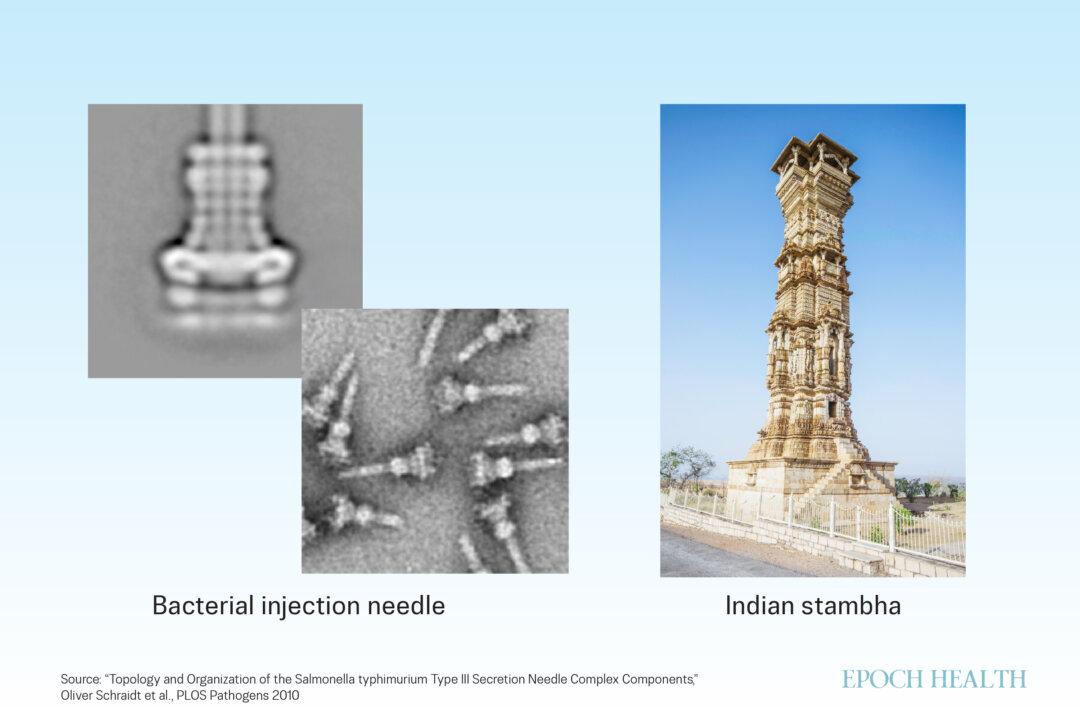 Bacterial injection needle

Indian stambha

Source: "Topology and Organization of the Salmonella typhimurium Type III Secretion Needle Complex Components," Oliver Schraidt et al., PLOS Pathogens 2010

EPOCH HEALTH